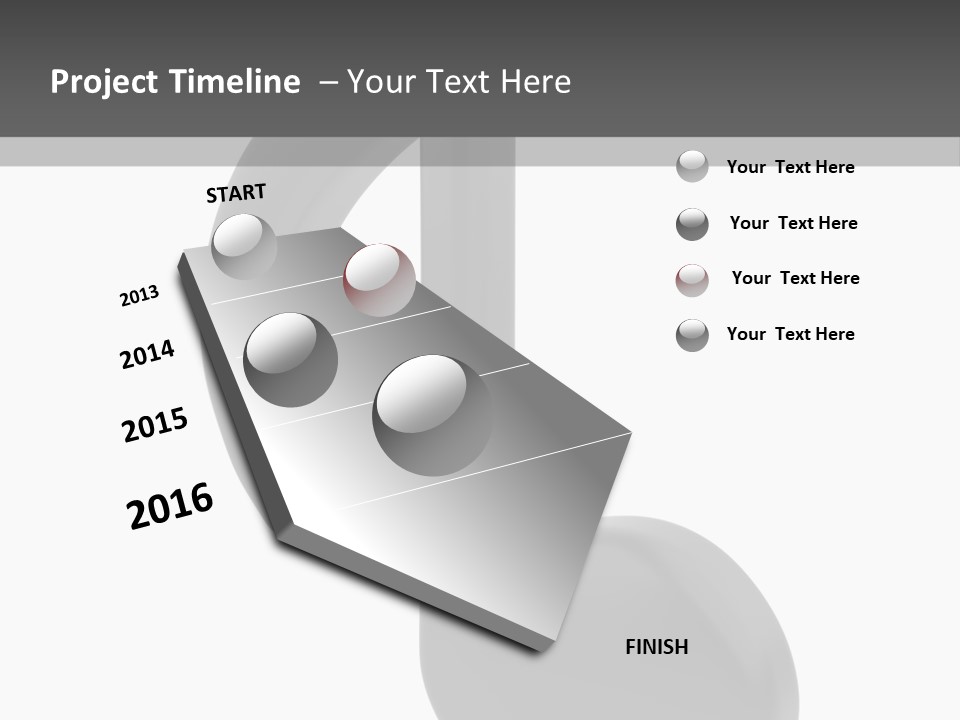 Project Timeline – Your Text Here

START

2013

2014

2015

2016

Your Text Here

Your Text Here

Your Text Here

Your Text Here

FINISH